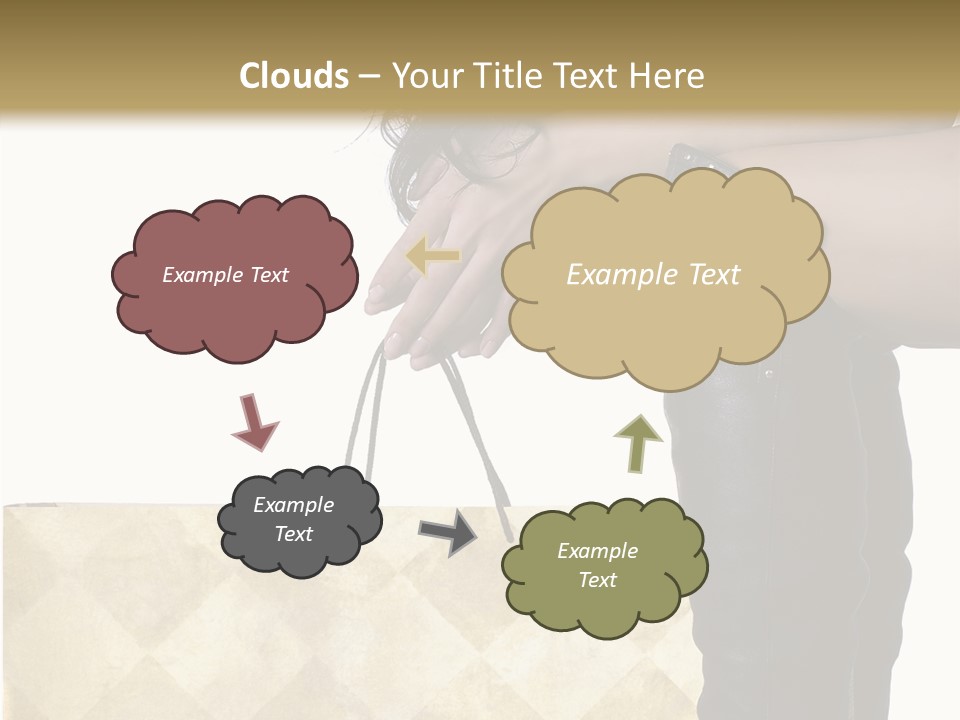 Clouds – Your Title Text Here

Example Text

Example Text

Example Text

Example Text